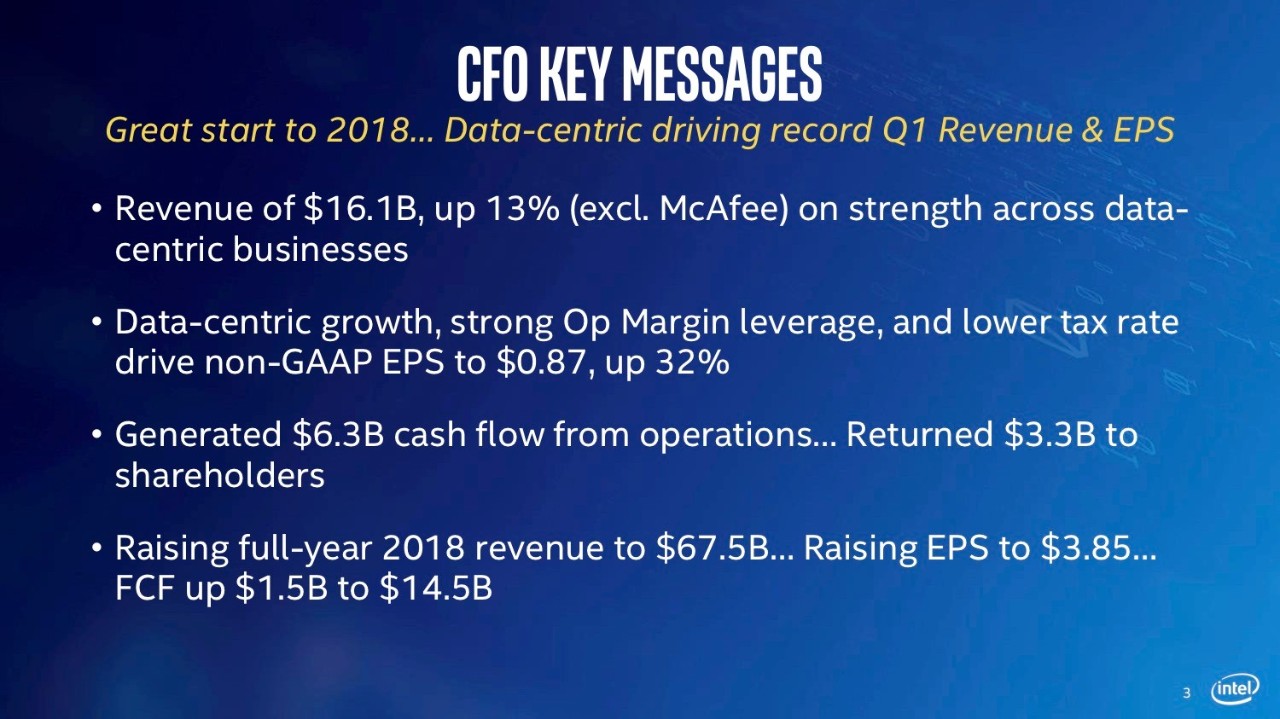 CFO KEY MESSAGES

Great start to 2018… Data-centric driving record Q1 Revenue & EPS

• Revenue of \$16.1B, up 13% (excl. McAfee) on strength across data-centric businesses

• Data-centric growth, strong Op Margin leverage, and lower tax rate drive non-GAAP EPS to \$0.87, up 32%

• Generated \$6.3B cash flow from operations… Returned \$3.3B to shareholders

• Raising full-year 2018 revenue to \$67.5B… Raising EPS to \$3.85… FCF up \$1.5B to \$14.5B

3

intel